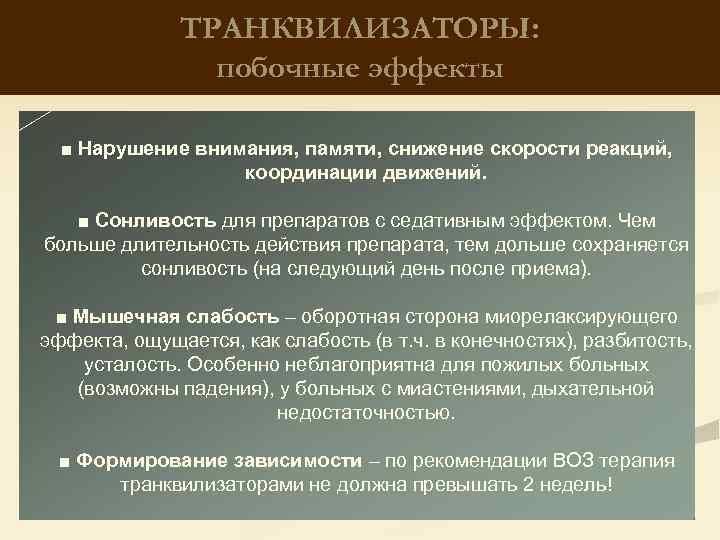 ТРАНКВИЛИЗАТОРЫ:
побочные эффекты

■ Нарушение внимания, памяти, снижение скорости реакций, координации движений.

■ Сонливость для препаратов с седативным эффектом. Чем больше длительность действия препарата, тем дольше сохраняется сонливость (на следующий день после приема).

■ Мышечная слабость – оборотная сторона миорелаксирующего эффекта, ощущается, как слабость (в т.ч. в конечностях), разбитость, усталость. Особенно неблагоприятна для пожилых больных (возможны падения), у больных с миастениями, дыхательной недостаточностью.

■ Формирование зависимости – по рекомендации ВОЗ терапия транквилизаторами не должна превышать 2 недель!